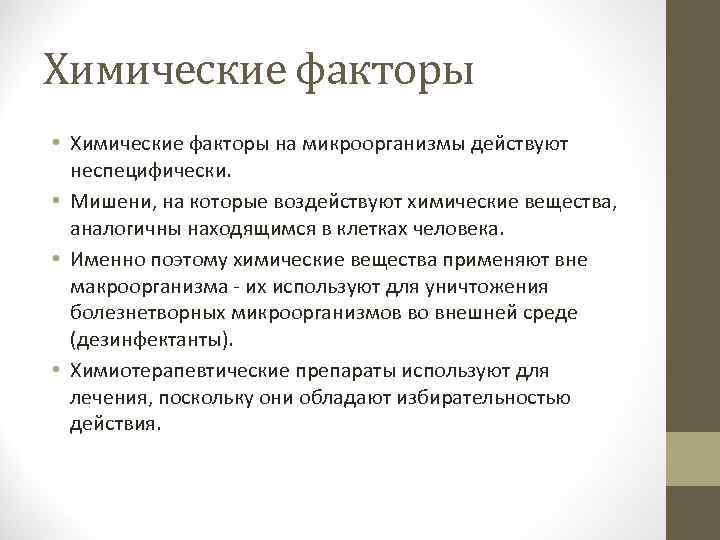 Химические факторы

• Химические факторы на микроорганизмы действуют неспецифически.
• Мишени, на которые воздействуют химические вещества, аналогичны находящимся в клетках человека.
• Именно поэтому химические вещества применяют вне макроорганизма - их используют для уничтожения болезнетворных микроорганизмов во внешней среде (дезинфектанты).
• Химиотерапевтические препараты используют для лечения, поскольку они обладают избирательностью действия.